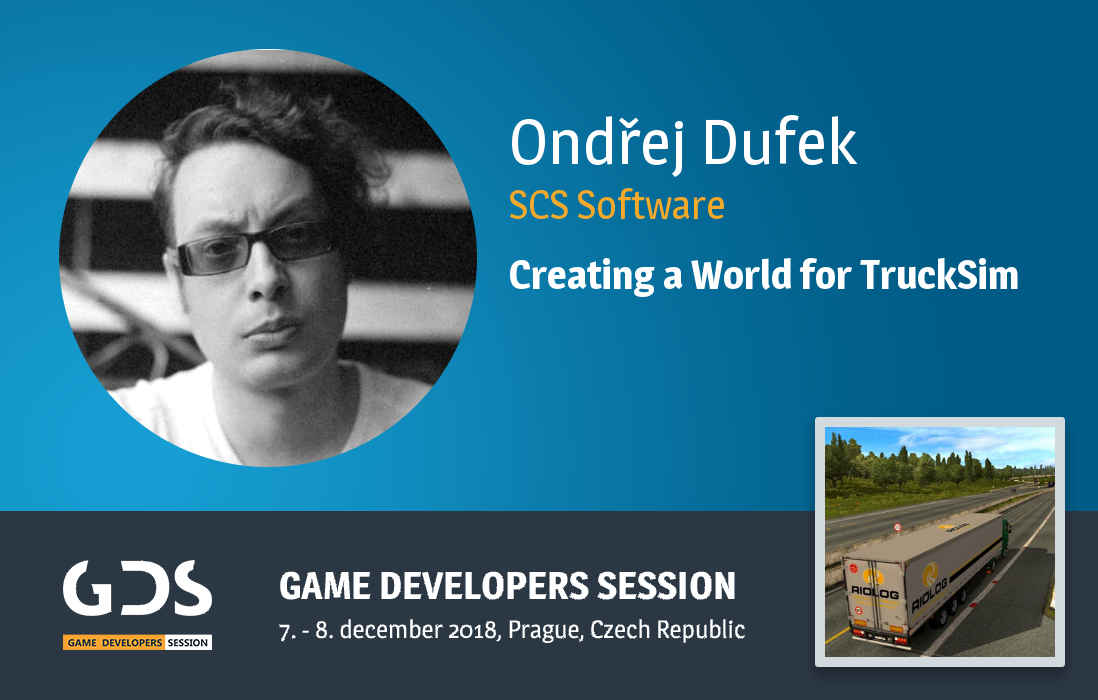 Ondřej Dufek
SCS Software
Creating a World for TruckSim

GDS
GAME DEVELOPERS SESSION

GAME DEVELOPERS SESSION
7. - 8. december 2018, Prague, Czech Republic

RIOLOG
RIOLOG